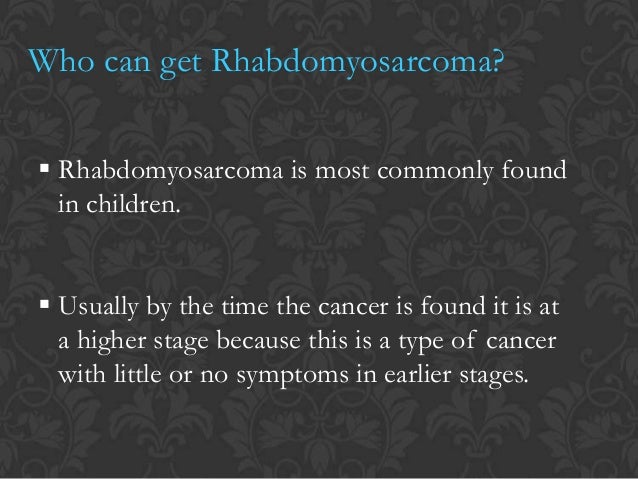 Who can get Rhabdomyosarcoma?

▪ Rhabdomyosarcoma is most commonly found in children.

▪ Usually by the time the cancer is found it is at a higher stage because this is a type of cancer with little or no symptoms in earlier stages.